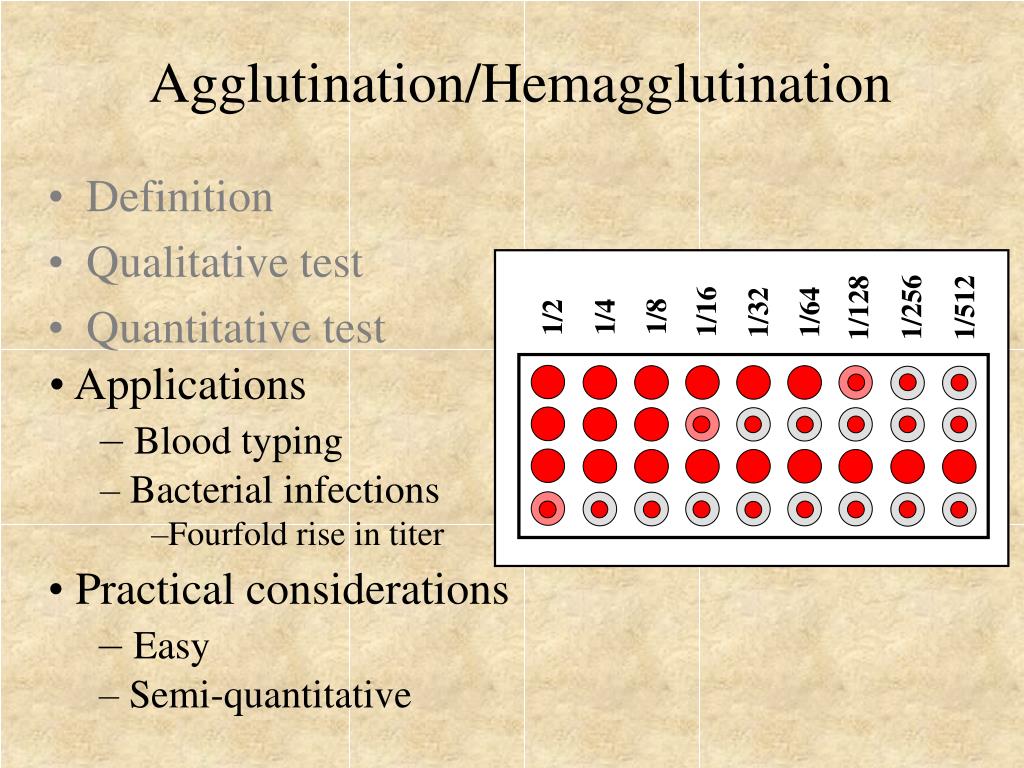 Agglutination/Hemagglutination

• Definition
• Qualitative test
• Quantitative test
• Applications
– Blood typing
– Bacterial infections
–Fourfold rise in titer
• Practical considerations
– Easy
– Semi-quantitative

1/2
1/4
1/8
1/16
1/32
1/64
1/128
1/256
1/512